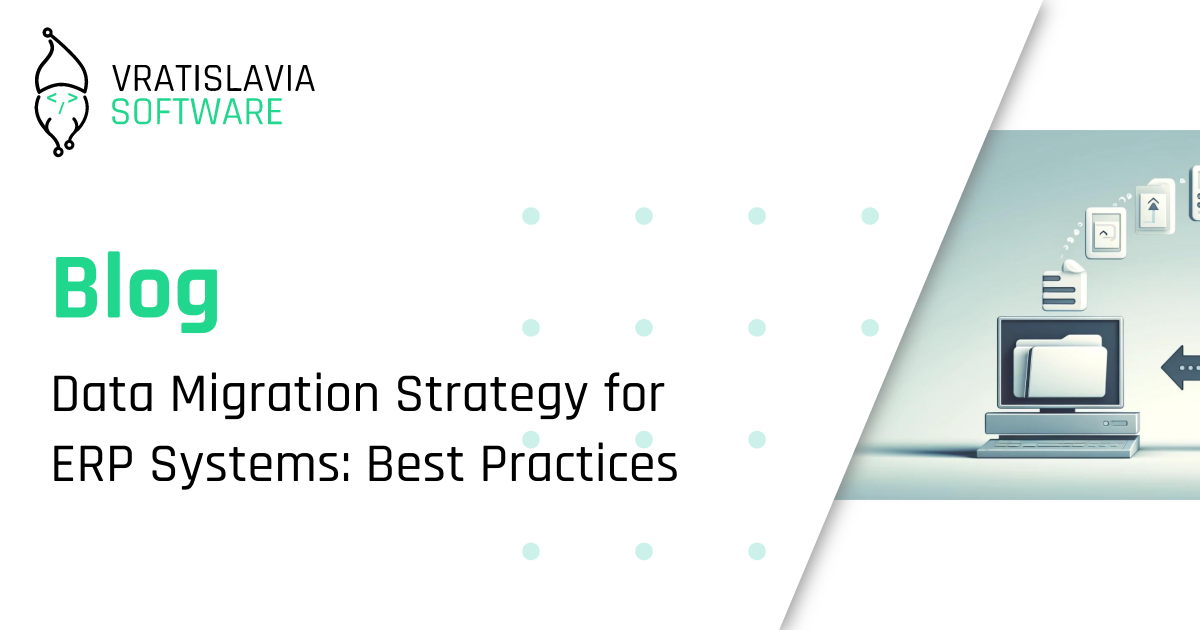 </>
VRATISLAVIA
SOFTWARE

Blog

Data Migration Strategy for ERP Systems: Best Practices